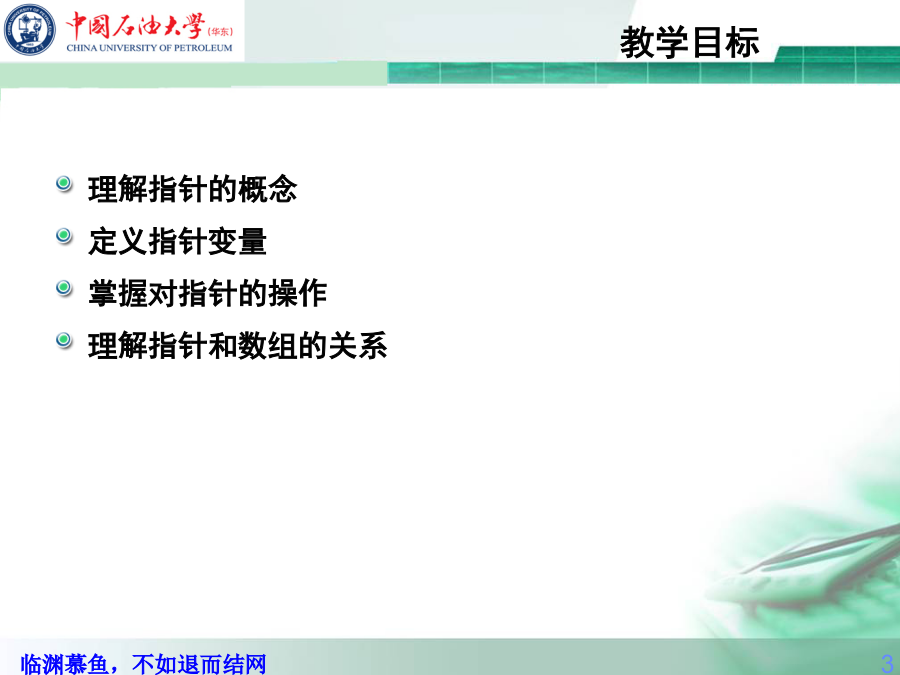 中国石油大学(华东)
CHINA UNIVERSITY OF PETROLEUM

教学目标

理解指针的概念

定义指针变量

掌握对指针的操作

理解指针和数组的关系

临渊慕鱼，不如退而结网

3